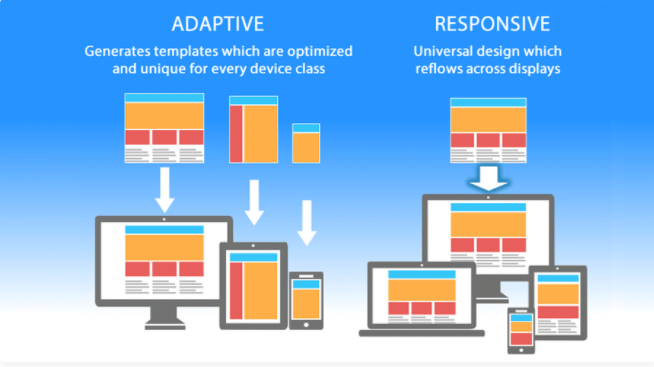 ADAPTIVE

Generates templates which are optimized and unique for every device class

RESPONSIVE

Universal design which reflows across displays